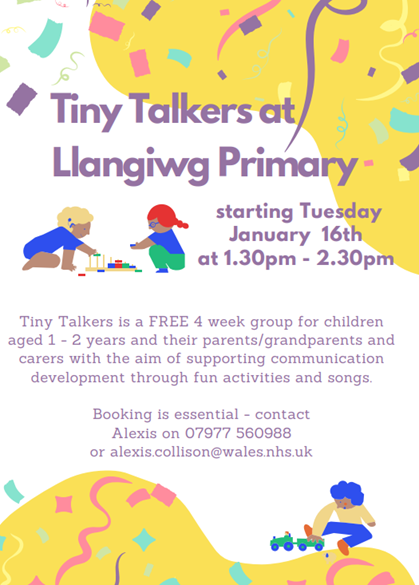 Tiny Talkers at Llangiwg Primary

starting Tuesday January 16th at 1.30pm - 2.30pm

Tiny Talkers is a FREE 4 week group for children aged 1 - 2 years and their parents/grandparents and carers with the aim of supporting communication development through fun activities and songs.

Booking is essential - contact Alexis on 07977 560988 or alexis.collison@wales.nhs.uk